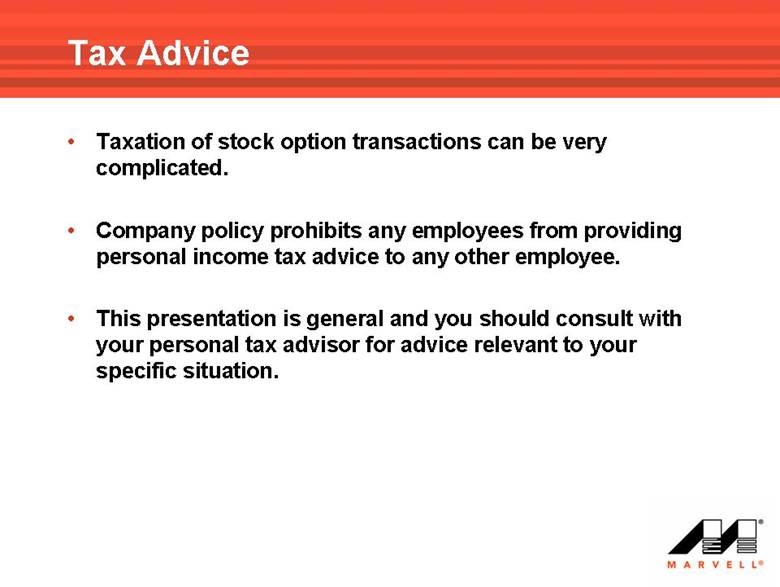 Tax Advice

• Taxation of stock option transactions can be very complicated.

• Company policy prohibits any employees from providing personal income tax advice to any other employee.

• This presentation is general and you should consult with your personal tax advisor for advice relevant to your specific situation.

MARVELL®